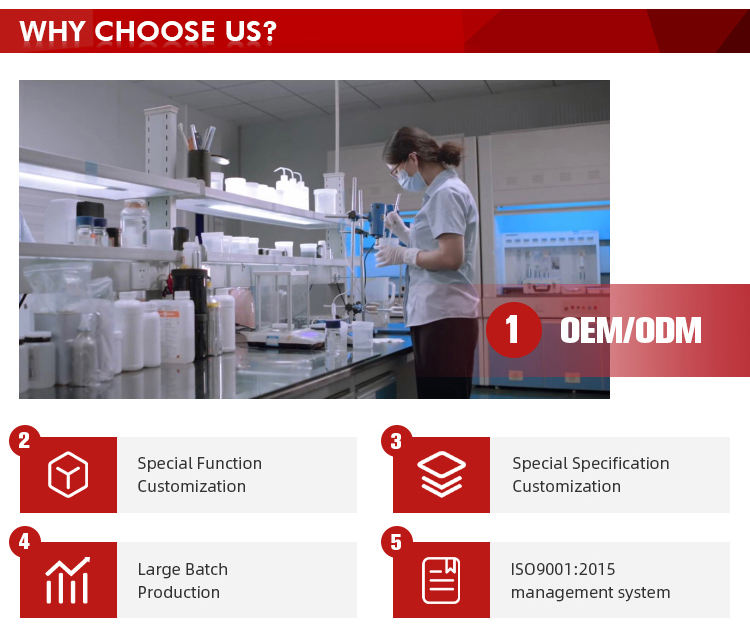 WHY CHOOSE US?

1 OEM/ODM

2 Special Function Customization

3 Special Specification Customization

4 Large Batch Production

5 ISO9001:2015 management system